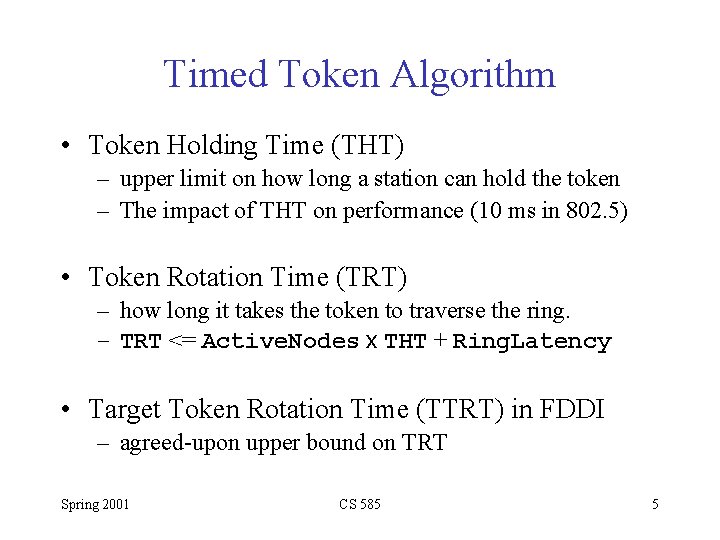 Timed Token Algorithm

• Token Holding Time (THT)
  – upper limit on how long a station can hold the token
  – The impact of THT on performance (10 ms in 802.5)

• Token Rotation Time (TRT)
  – how long it takes the token to traverse the ring.
  – TRT <= ActiveNodes x THT + RingLatency

• Target Token Rotation Time (TTRT) in FDDI
  – agreed-upon upper bound on TRT

Spring 2001

CS 585

5